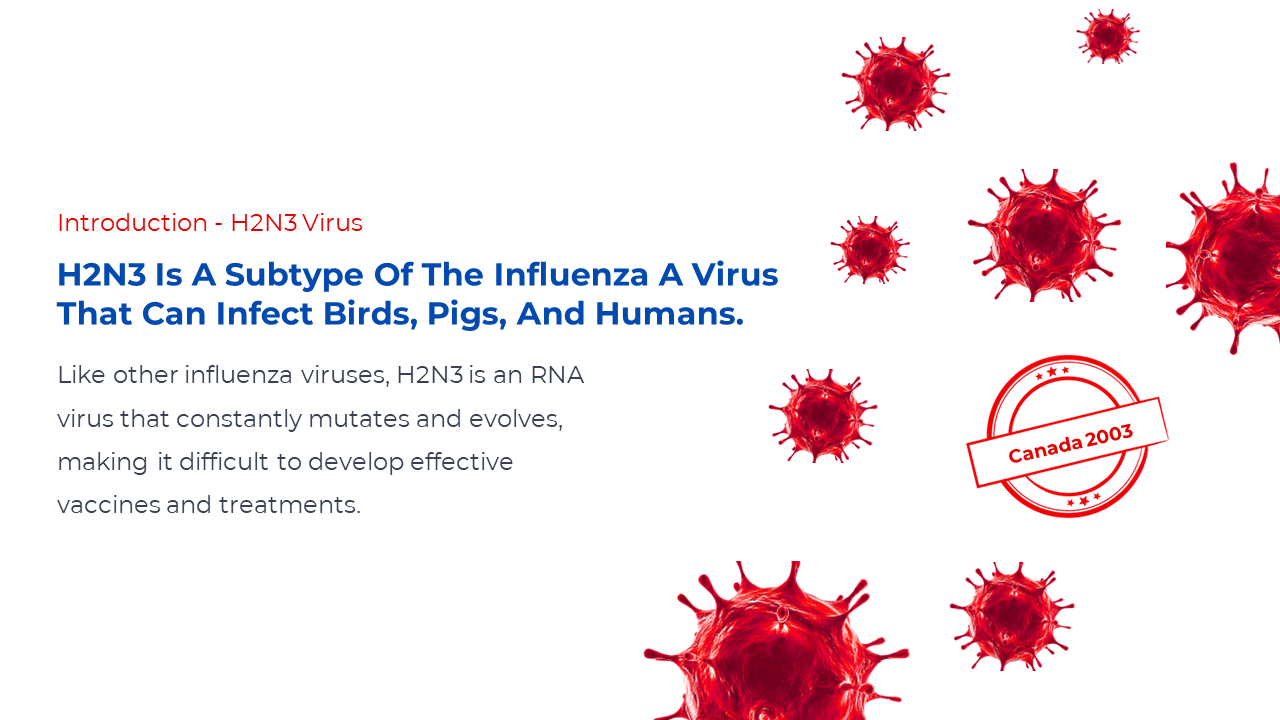 Introduction - H2N3 Virus

H2N3 Is A Subtype Of The Influenza A Virus That Can Infect Birds, Pigs, And Humans.

Like other influenza viruses, H2N3 is an RNA virus that constantly mutates and evolves, making it difficult to develop effective vaccines and treatments.

Canada 2003